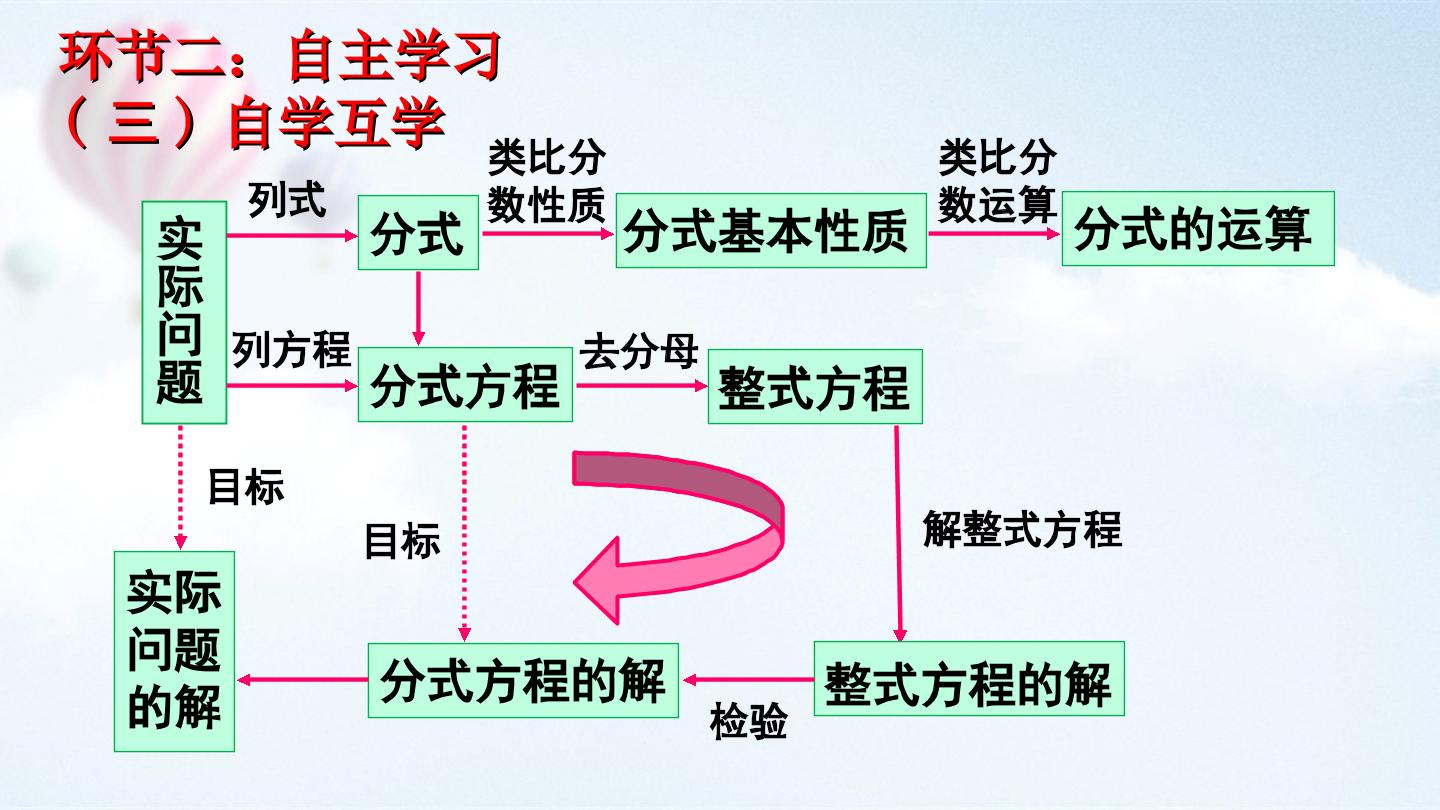 环节二：自主学习
（三）自学互学

实际问题

列式

分式

类比分数性质

分式基本性质

类比分数运算

分式的运算

列方程

分式方程

去分母

整式方程

目标

目标

解整式方程

实际问题的解

分式方程的解

检验

整式方程的解